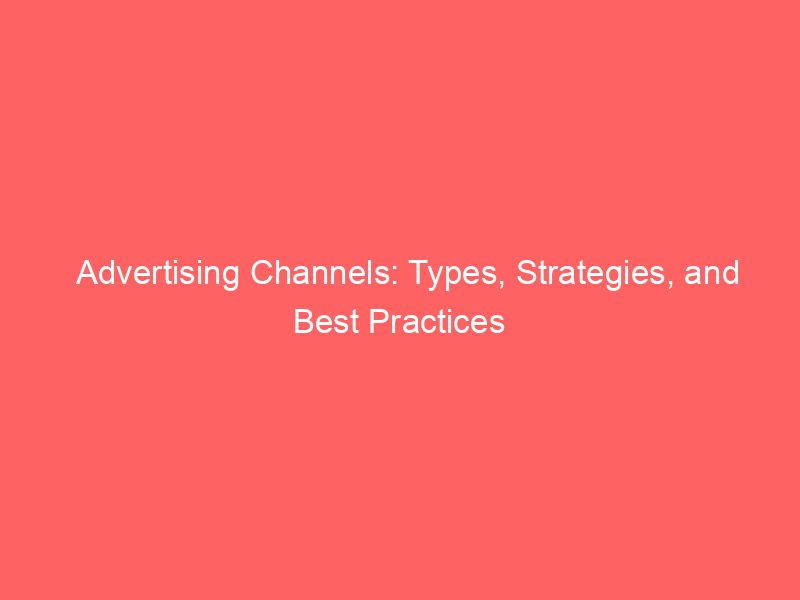 Advertising Channels: Types, Strategies, and Best Practices